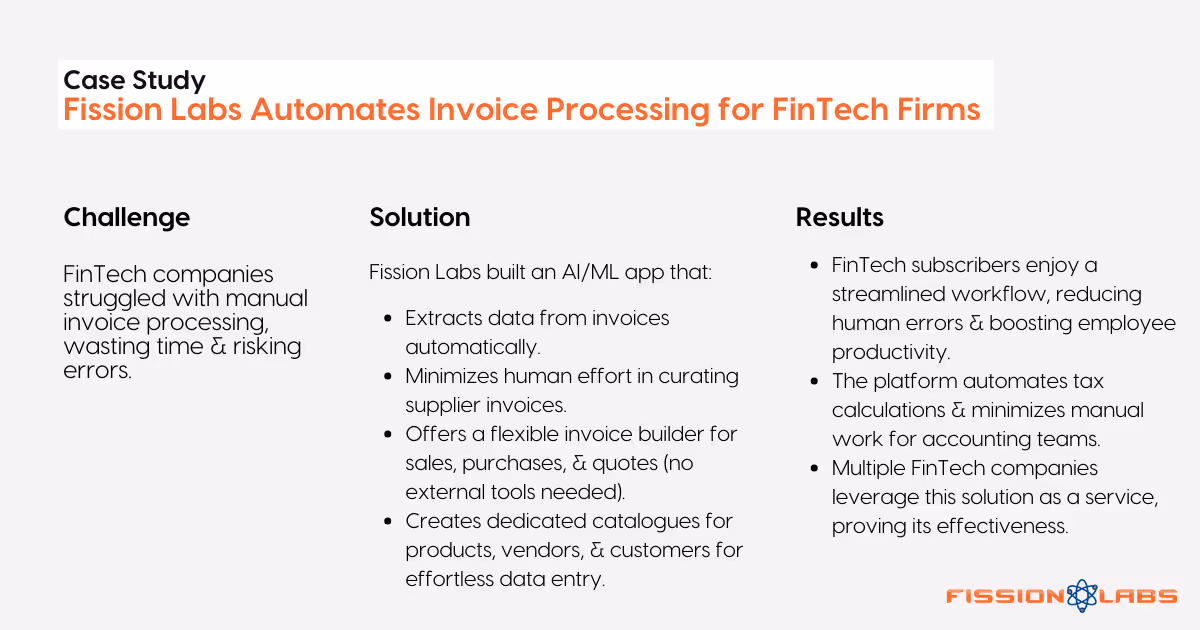 Case Study
Fission Labs Automates Invoice Processing for FinTech Firms

Challenge

FinTech companies struggled with manual invoice processing, wasting time & risking errors.

Solution

Fission Labs built an AI/ML app that:

- Extracts data from invoices automatically.
- Minimizes human effort in curating supplier invoices.
- Offers a flexible invoice builder for sales, purchases, & quotes (no external tools needed).
- Creates dedicated catalogues for products, vendors, & customers for effortless data entry.

Results

- FinTech subscribers enjoy a streamlined workflow, reducing human errors & boosting employee productivity.
- The platform automates tax calculations & minimizes manual work for accounting teams.
- Multiple FinTech companies leverage this solution as a service, proving its effectiveness.

FISSION LABS